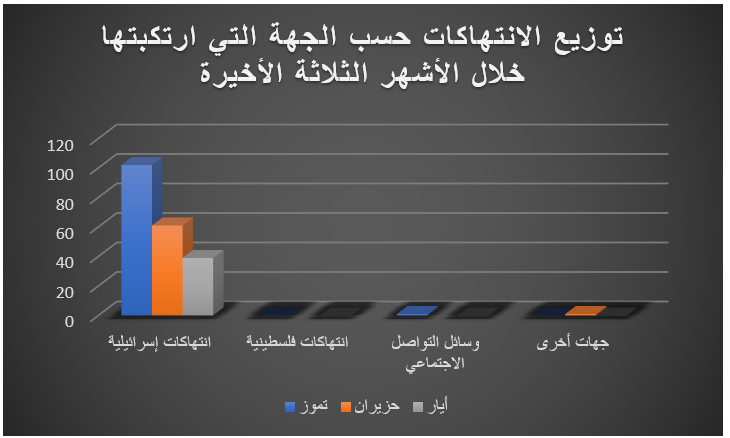 توزيع الانتهاكات حسب الجهة التي ارتكبتها خلال الأشهر الثلاثة الأخيرة

120
100
80
60
40
20
0

انتهاكات إسرائيلية
انتهاكات فلسطينية
وسائل التواصل الاجتماعي
جهات أخرى

تموز
حزيران
أيار